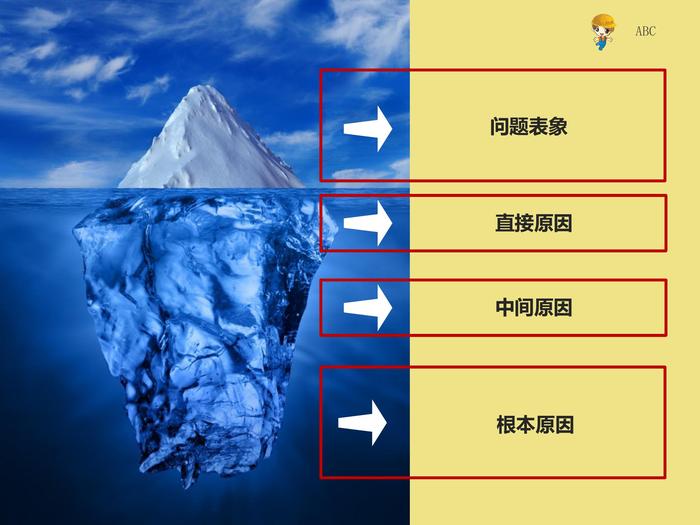 ABC

问题表象

直接原因

中间原因

根本原因